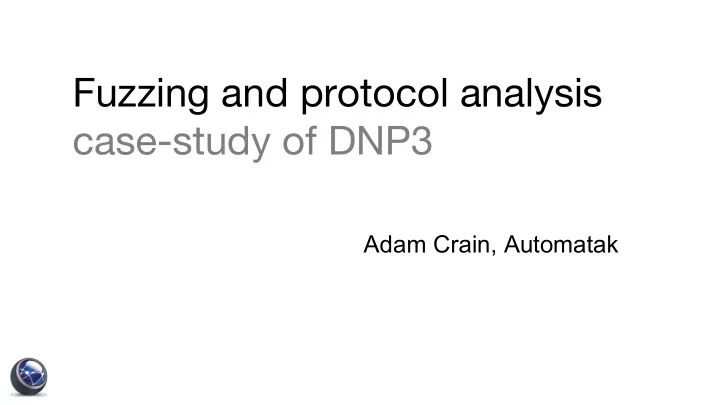 Fuzzing and protocol analysis
case-study of DNP3

Adam Crain, Automatak